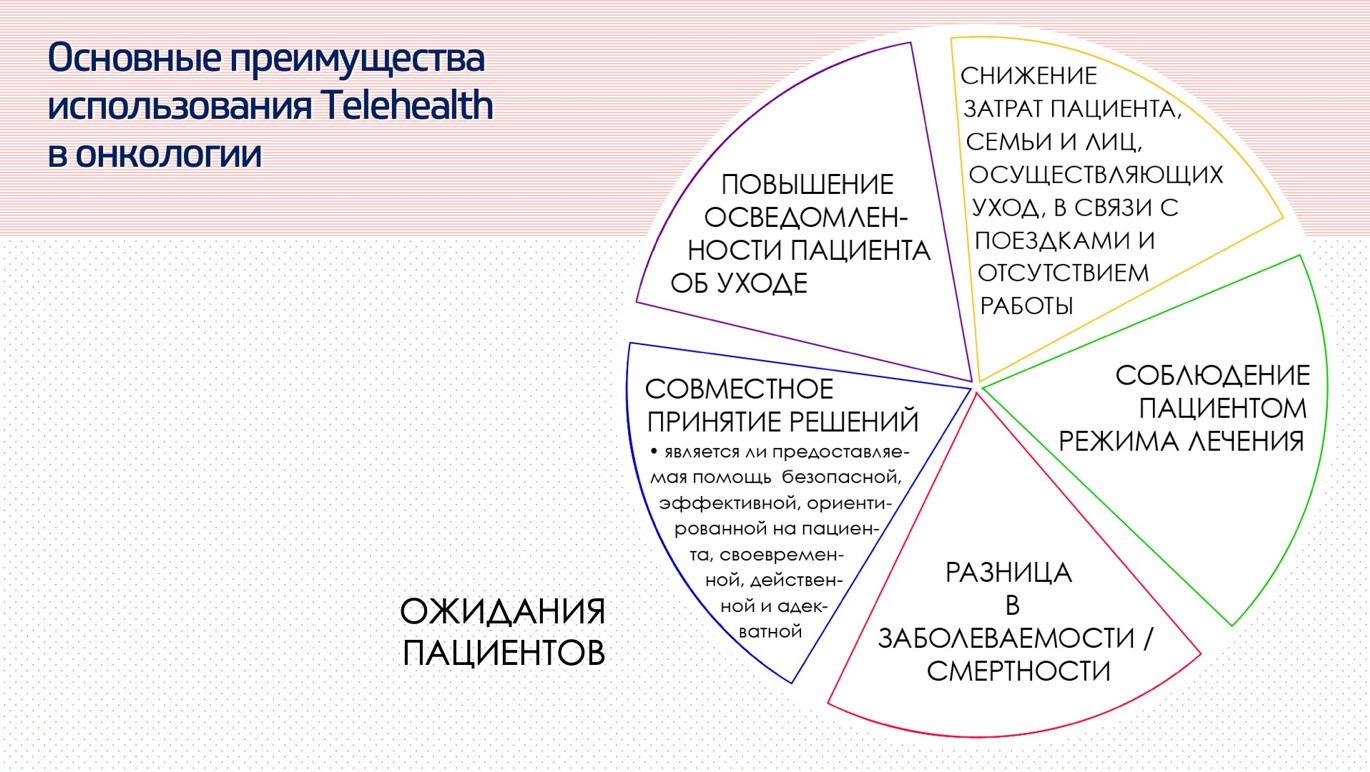 Основные преимущества использования Telehealth в онкологии

ПОВЫШЕНИЕ ОСВЕДОМЛЕННОСТИ ПАЦИЕНТА ОБ УХОДЕ

СНИЖЕНИЕ ЗАТРАТ ПАЦИЕНТА, СЕМЬИ И ЛИЦ, ОСУЩЕСТВЛЯЮЩИХ УХОД, В СВЯЗИ С ПОЕЗДКАМИ И ОТСУТСТВИЕМ РАБОТЫ

СОБЛЮДЕНИЕ ПАЦИЕНТОМ РЕЖИМА ЛЕЧЕНИЯ

РАЗНИЦА В ЗАБОЛЕВАЕМОСТИ / СМЕРТНОСТИ

СОВМЕСТНОЕ ПРИНЯТИЕ РЕШЕНИЙ
• является ли предоставляемая помощь безопасной, эффективной, ориентированной на пациента, своевременной, действенной и адекватной

ОЖИДАНИЯ ПАЦИЕНТОВ